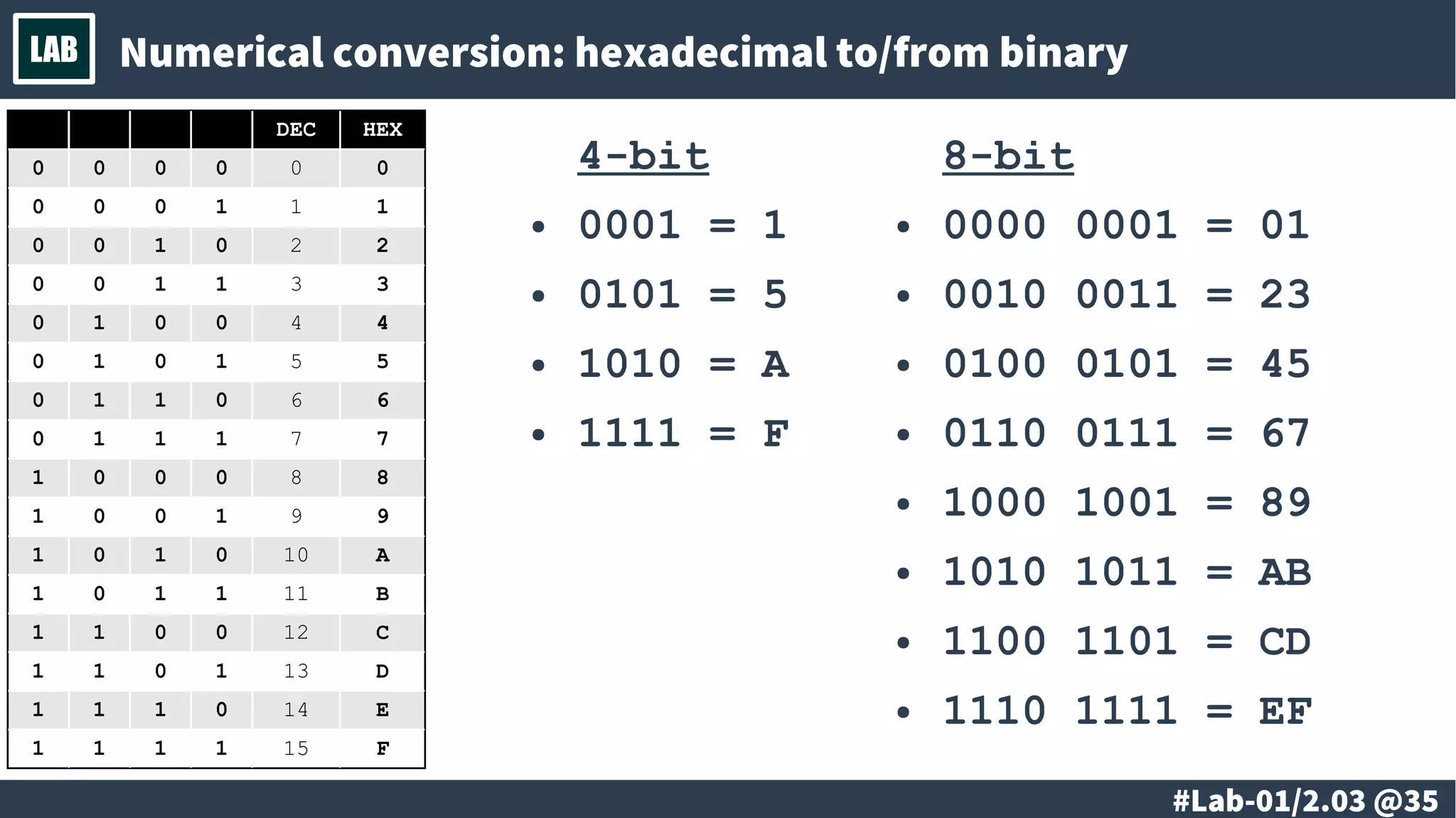 LAB

Numerical conversion: hexadecimal to/from binary

| | | | | DEC | HEX |
|---|---|---|---|---|---|
| 0 | 0 | 0 | 0 | 0 | 0 |
| 0 | 0 | 0 | 1 | 1 | 1 |
| 0 | 0 | 1 | 0 | 2 | 2 |
| 0 | 0 | 1 | 1 | 3 | 3 |
| 0 | 1 | 0 | 0 | 4 | 4 |
| 0 | 1 | 0 | 1 | 5 | 5 |
| 0 | 1 | 1 | 0 | 6 | 6 |
| 0 | 1 | 1 | 1 | 7 | 7 |
| 1 | 0 | 0 | 0 | 8 | 8 |
| 1 | 0 | 0 | 1 | 9 | 9 |
| 1 | 0 | 1 | 0 | 10 | A |
| 1 | 0 | 1 | 1 | 11 | B |
| 1 | 1 | 0 | 0 | 12 | C |
| 1 | 1 | 0 | 1 | 13 | D |
| 1 | 1 | 1 | 0 | 14 | E |
| 1 | 1 | 1 | 1 | 15 | F |

4-bit
• 0001 = 1
• 0101 = 5
• 1010 = A
• 1111 = F

8-bit
• 0000 0001 = 01
• 0010 0011 = 23
• 0100 0101 = 45
• 0110 0111 = 67
• 1000 1001 = 89
• 1010 1011 = AB
• 1100 1101 = CD
• 1110 1111 = EF

#Lab-01/2.03 @35